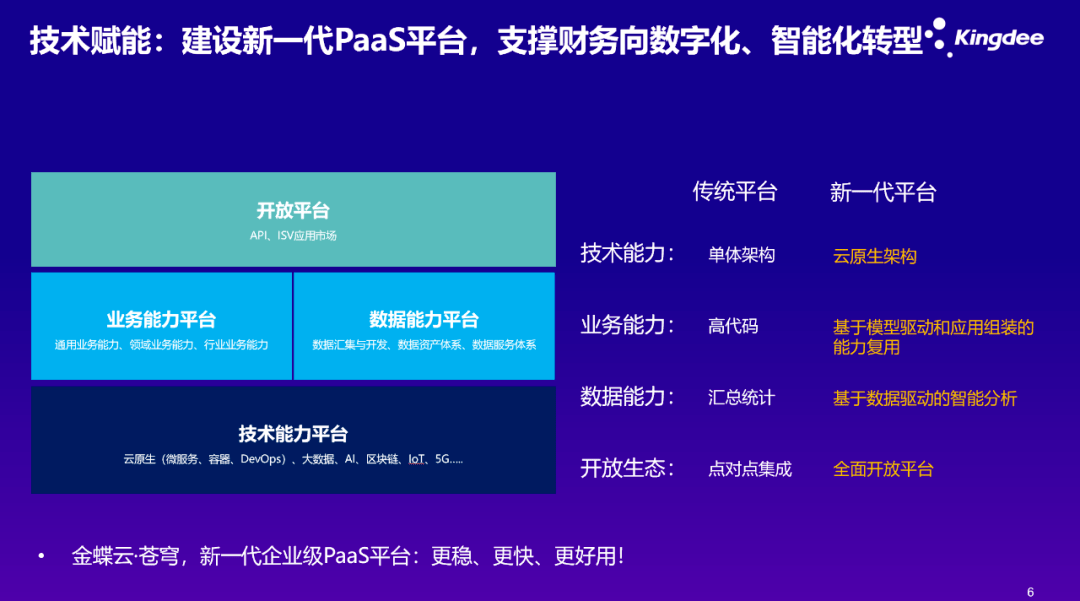 技术赋能：建设新一代PaaS平台，支撑财务向数字化、智能化转型

Kingdee

开放平台
API、ISV应用市场

业务能力平台
通用业务能力、领域业务能力、行业业务能力

数据能力平台
数据汇集与开发、数据资产体系、数据服务体系

技术能力平台
云原生（微服务、容器、DevOps）、大数据、AI、区块链、IoT、5G.....

| | 传统平台 | 新一代平台 |
|---|---|---|
| 技术能力： | 单体架构 | 云原生架构 |
| 业务能力： | 高代码 | 基于模型驱动和应用组装的能力复用 |
| 数据能力： | 汇总统计 | 基于数据驱动的智能分析 |
| 开放生态： | 点对点集成 | 全面开放平台 |

• 金蝶云·苍穹，新一代企业级PaaS平台：更稳、更快、更好用！

6